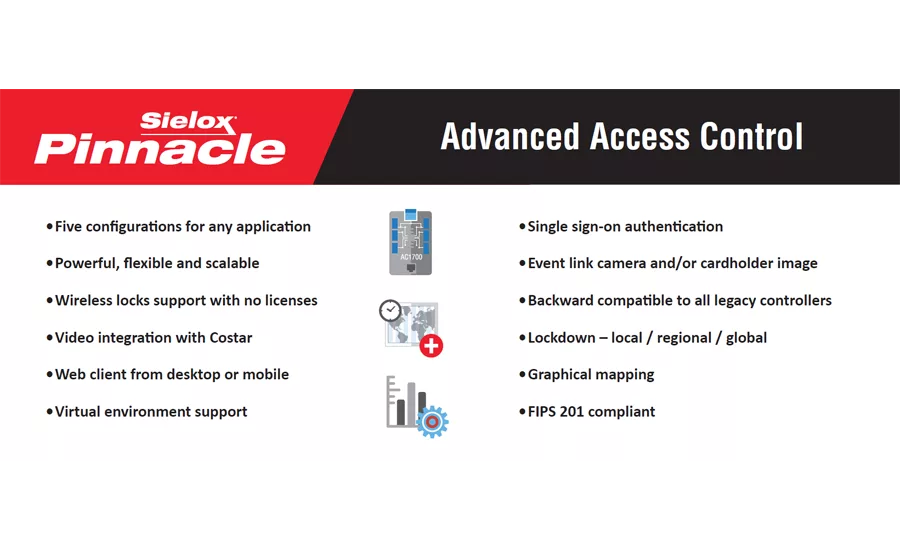 Sielox
Pinnacle

Advanced Access Control

• Five configurations for any application
• Powerful, flexible and scalable
• Wireless locks support with no licenses
• Video integration with Costar
• Web client from desktop or mobile
• Virtual environment support

AC1700

• Single sign-on authentication
• Event link camera and/or cardholder image
• Backward compatible to all legacy controllers
• Lockdown – local / regional / global
• Graphical mapping
• FIPS 201 compliant